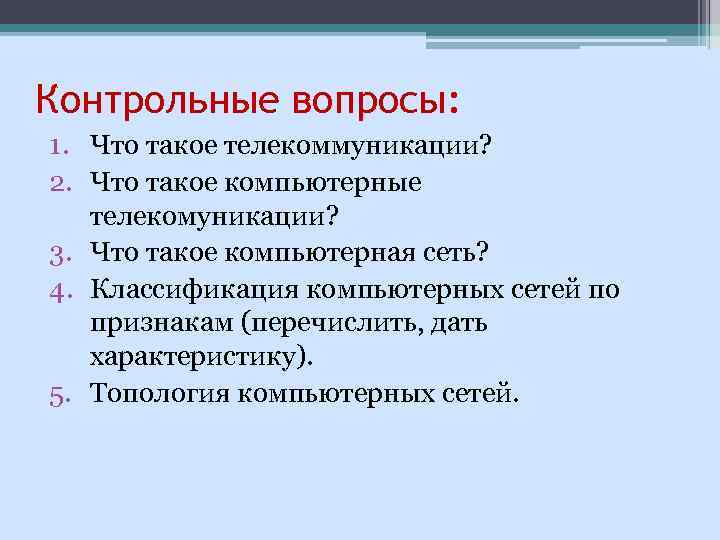 Контрольные вопросы:

1. Что такое телекоммуникации?
2. Что такое компьютерные телекомуникации?
3. Что такое компьютерная сеть?
4. Классификация компьютерных сетей по признакам (перечислить, дать характеристику).
5. Топология компьютерных сетей.